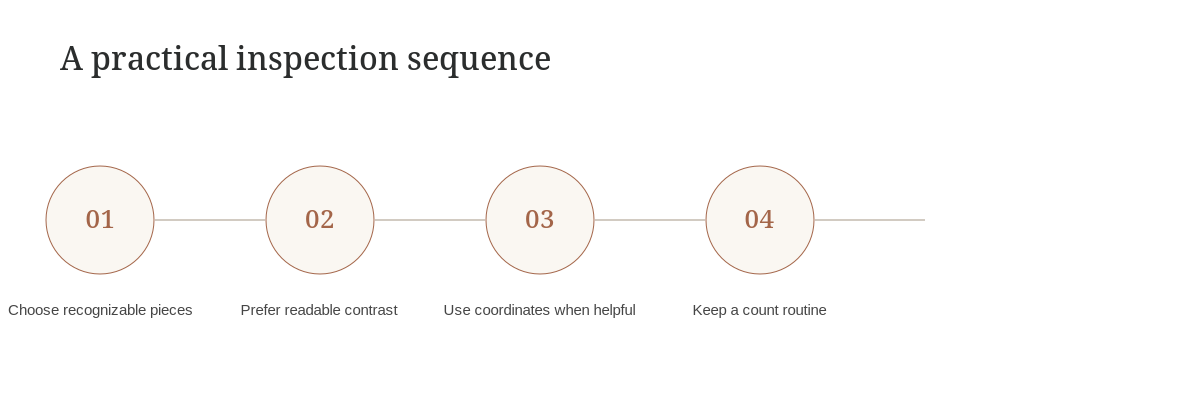 A practical inspection sequence

01

Choose recognizable pieces

02

Prefer readable contrast

03

Use coordinates when helpful

04

Keep a count routine